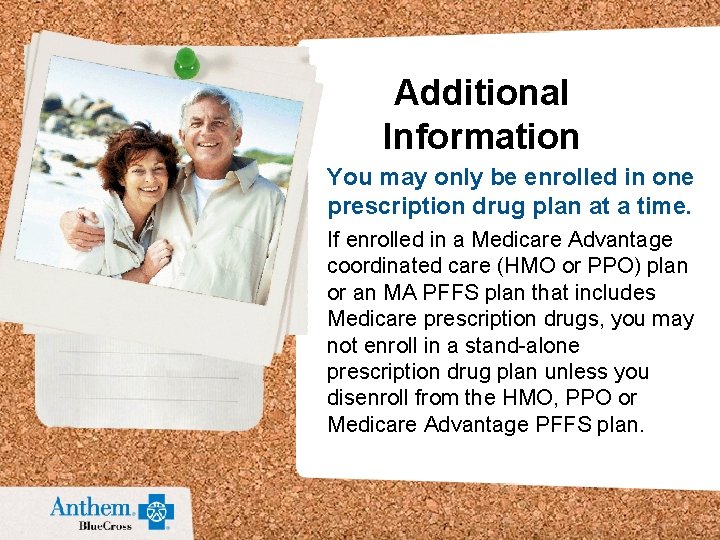 Additional Information

You may only be enrolled in one prescription drug plan at a time.

If enrolled in a Medicare Advantage coordinated care (HMO or PPO) plan or an MA PFFS plan that includes Medicare prescription drugs, you may not enroll in a stand-alone prescription drug plan unless you disenroll from the HMO, PPO or Medicare Advantage PFFS plan.

Anthem. BlueCross